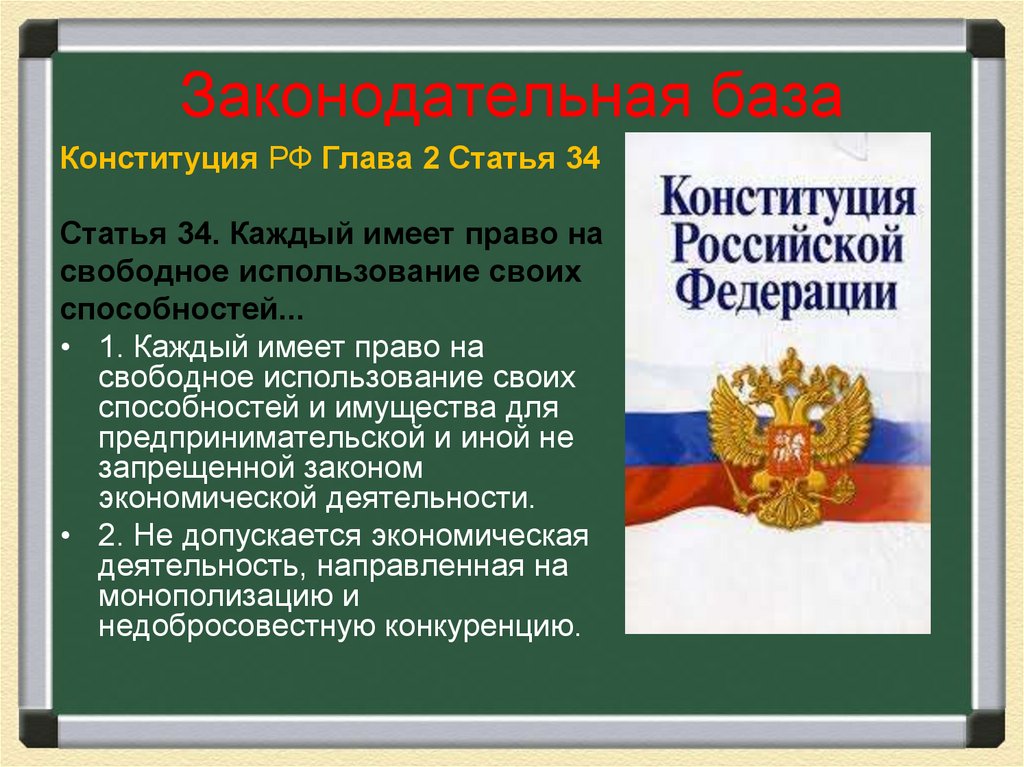 Законодательная база

Конституция РФ Глава 2 Статья 34

Статья 34. Каждый имеет право на свободное использование своих способностей...

• 1. Каждый имеет право на свободное использование своих способностей и имущества для предпринимательской и иной не запрещенной законом экономической деятельности.
• 2. Не допускается экономическая деятельность, направленная на монополизацию и недобросовестную конкуренцию.

Конституция Российской Федерации